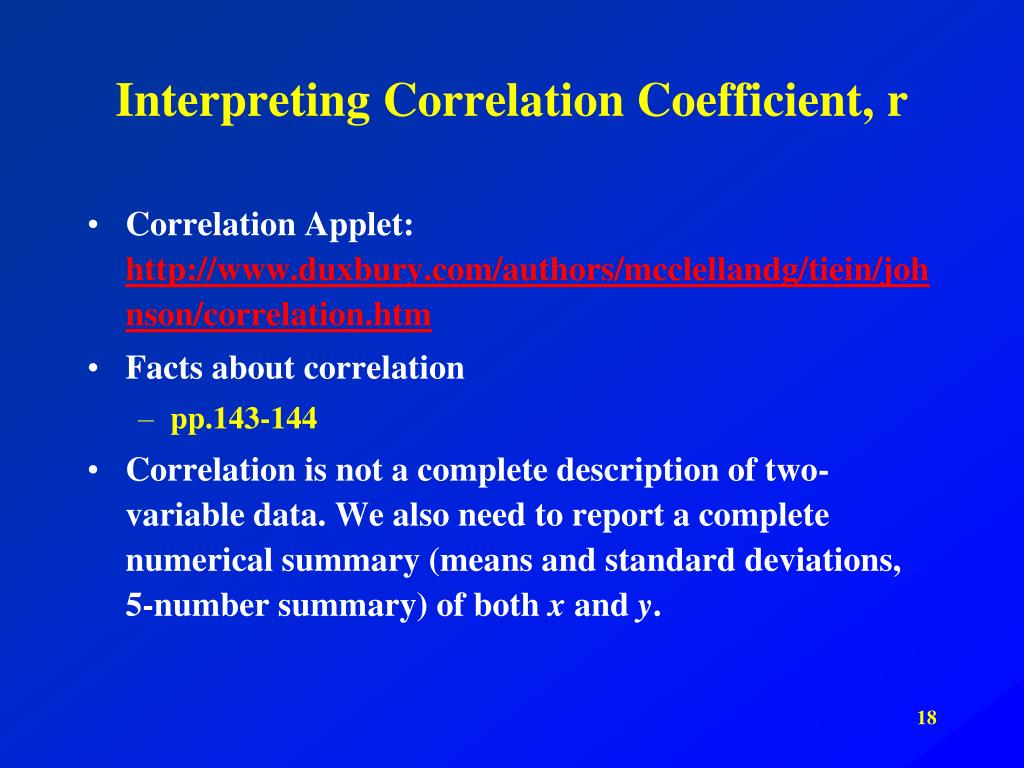 Interpreting Correlation Coefficient, r

• Correlation Applet: http://www.duxbury.com/authors/mcclellandg/tiein/johnson/correlation.htm

• Facts about correlation
– pp.143-144

• Correlation is not a complete description of two-variable data. We also need to report a complete numerical summary (means and standard deviations, 5-number summary) of both $x$ and $y$.

18